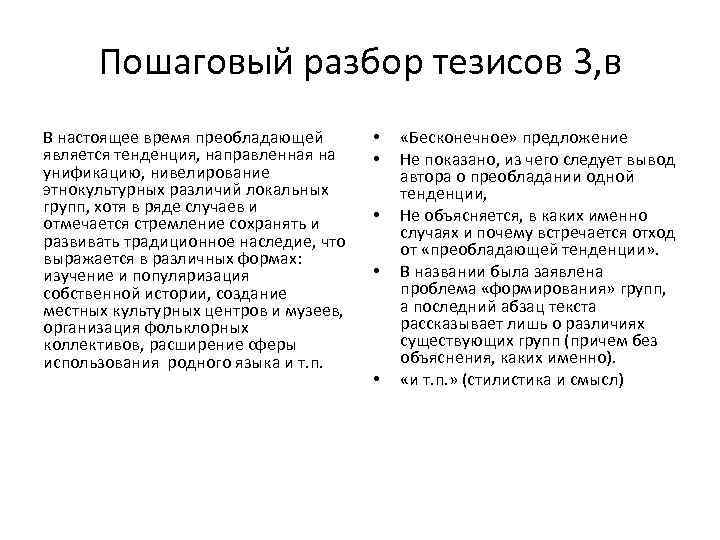 Пошаговый разбор тезисов 3,в

В настоящее время преобладающей является тенденция, направленная на унификацию, нивелирование этнокультурных различий локальных групп, хотя в ряде случаев и отмечается стремление сохранять и развивать традиционное наследие, что выражается в различных формах: изучение и популяризация собственной истории, создание местных культурных центров и музеев, организация фольклорных коллективов, расширение сферы использования родного языка и т.п.

• «Бесконечное» предложение
• Не показано, из чего следует вывод автора о преобладании одной тенденции,
• Не объясняется, в каких именно случаях и почему встречается отход от «преобладающей тенденции».
• В названии была заявлена проблема «формирования» групп, а последний абзац текста рассказывает лишь о различиях существующих групп (причем без объяснения, каких именно).
• «и т.п.» (стилистика и смысл)